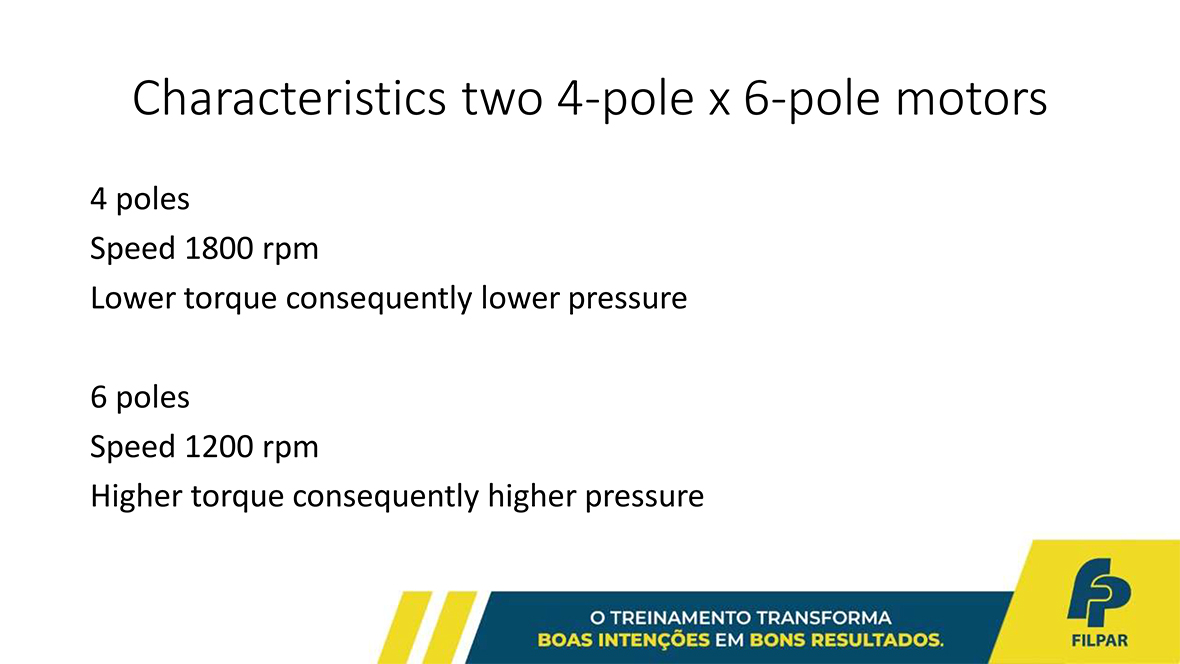 Characteristics two 4-pole x 6-pole motors

4 poles
Speed 1800 rpm
Lower torque consequently lower pressure

6 poles
Speed 1200 rpm
Higher torque consequently higher pressure

O TREINAMENTO TRANSFORMA
BOAS INTENÇÕES EM BONS RESULTADOS.

FP
FILPAR